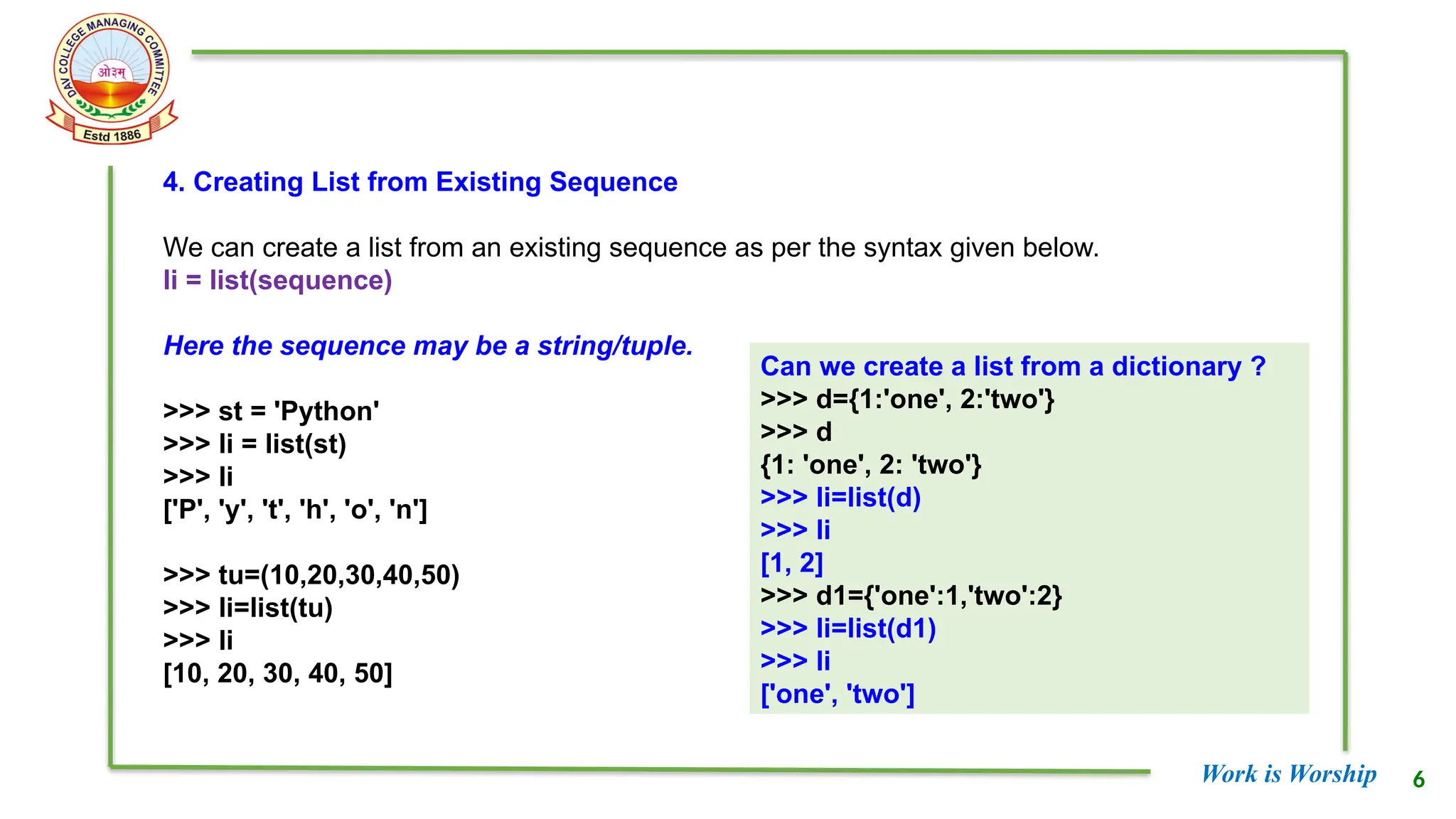 DAV COLLEGE MANAGING COMMITTEE
ओ३म्
Estd 1886

4. Creating List from Existing Sequence

We can create a list from an existing sequence as per the syntax given below.
li = list(sequence)

Here the sequence may be a string/tuple.

>>> st = 'Python'
>>> li = list(st)
>>> li
['P', 'y', 't', 'h', 'o', 'n']

>>> tu=(10,20,30,40,50)
>>> li=list(tu)
>>> li
[10, 20, 30, 40, 50]

Can we create a list from a dictionary ?
>>> d={1:'one', 2:'two'}
>>> d
{1: 'one', 2: 'two'}
>>> li=list(d)
>>> li
[1, 2]
>>> d1={'one':1,'two':2}
>>> li=list(d1)
>>> li
['one', 'two']

Work is Worship 6